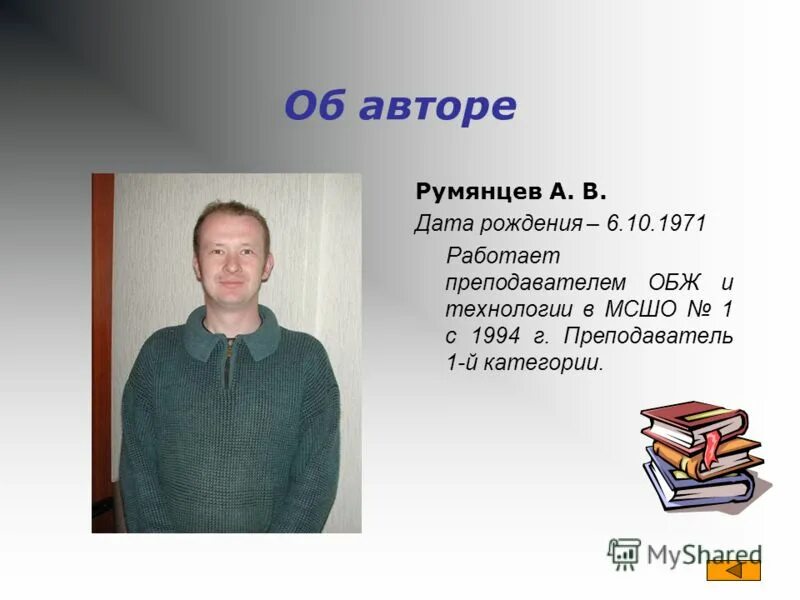 Об авторе

Румянцев А. В.

Дата рождения – 6.10.1971

Работает преподавателем ОБЖ и технологии в МСШО № 1 с 1994 г. Преподаватель 1-й категории.

MyShared